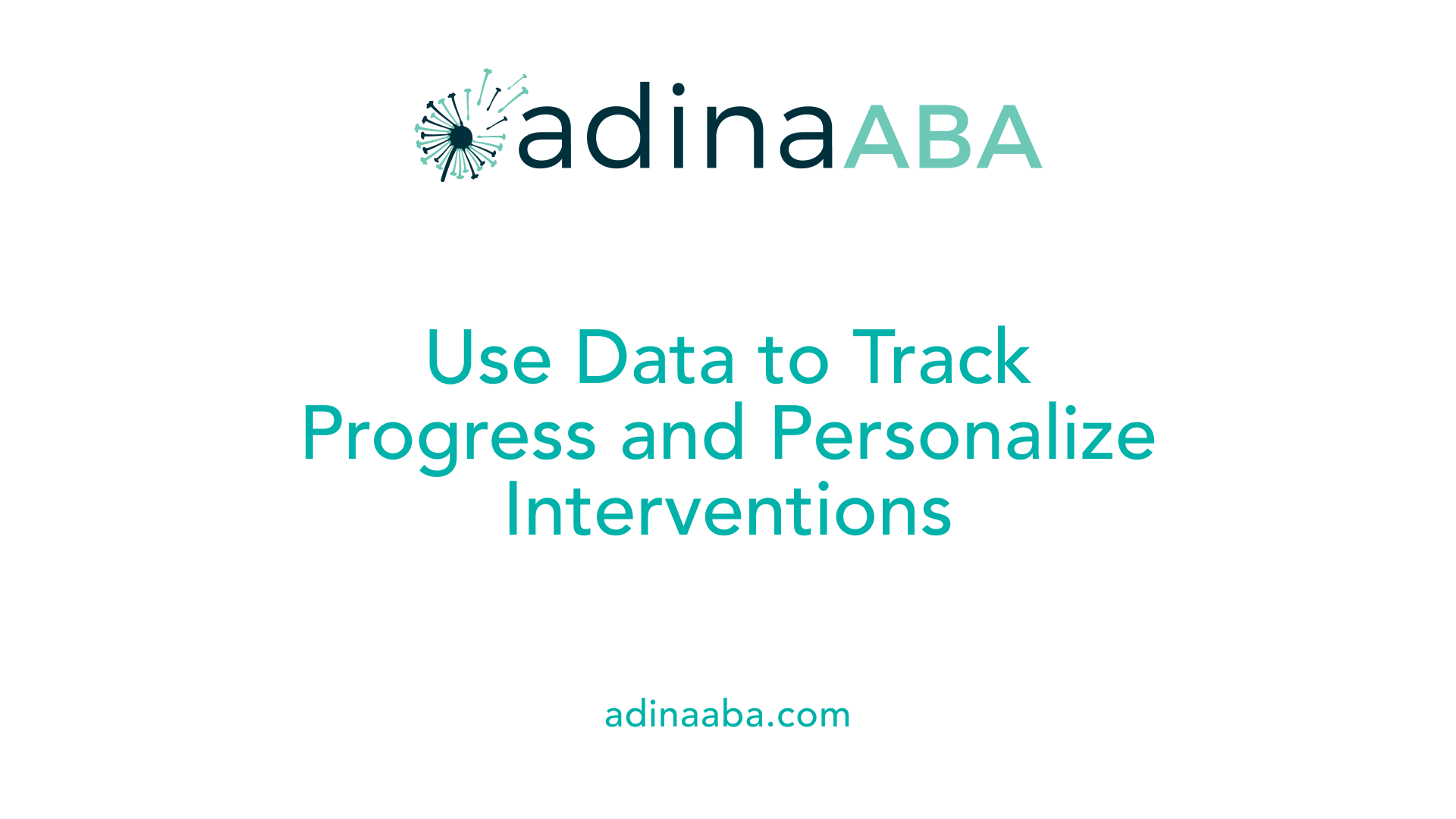 adinaABA

Use Data to Track Progress and Personalize Interventions

adinaaba.com